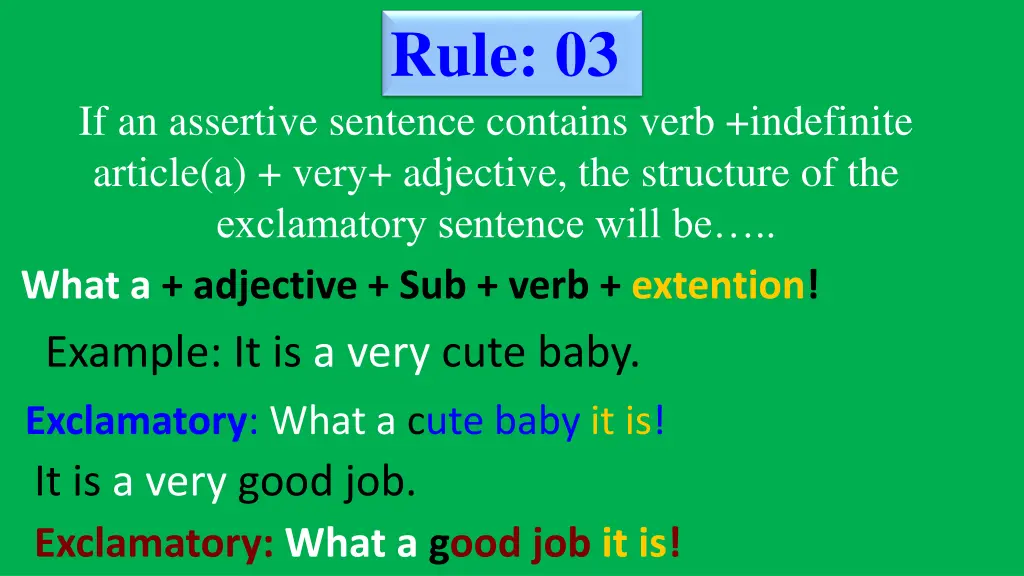 Rule: 03

If an assertive sentence contains verb +indefinite article(a) + very+ adjective, the structure of the exclamatory sentence will be…..

What a + adjective + Sub + verb + extention!

Example: It is a very cute baby.

Exclamatory: What a cute baby it is!

It is a very good job.

Exclamatory: What a good job it is!